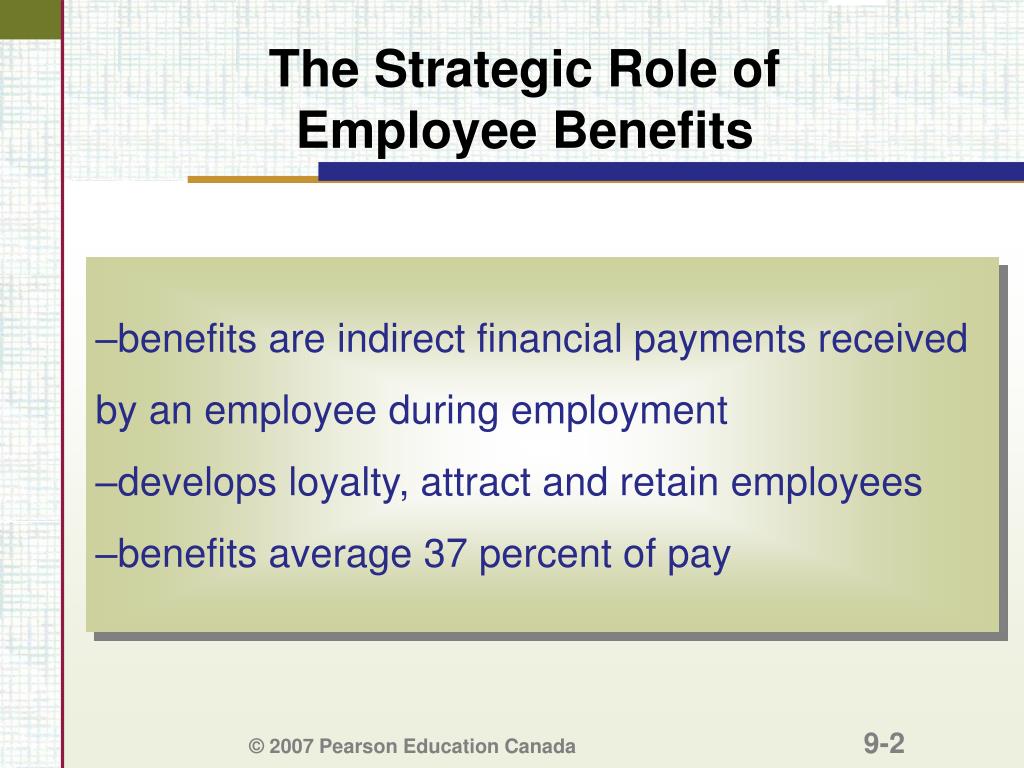 The Strategic Role of Employee Benefits

–benefits are indirect financial payments received by an employee during employment
–develops loyalty, attract and retain employees
–benefits average 37 percent of pay

© 2007 Pearson Education Canada

9-2